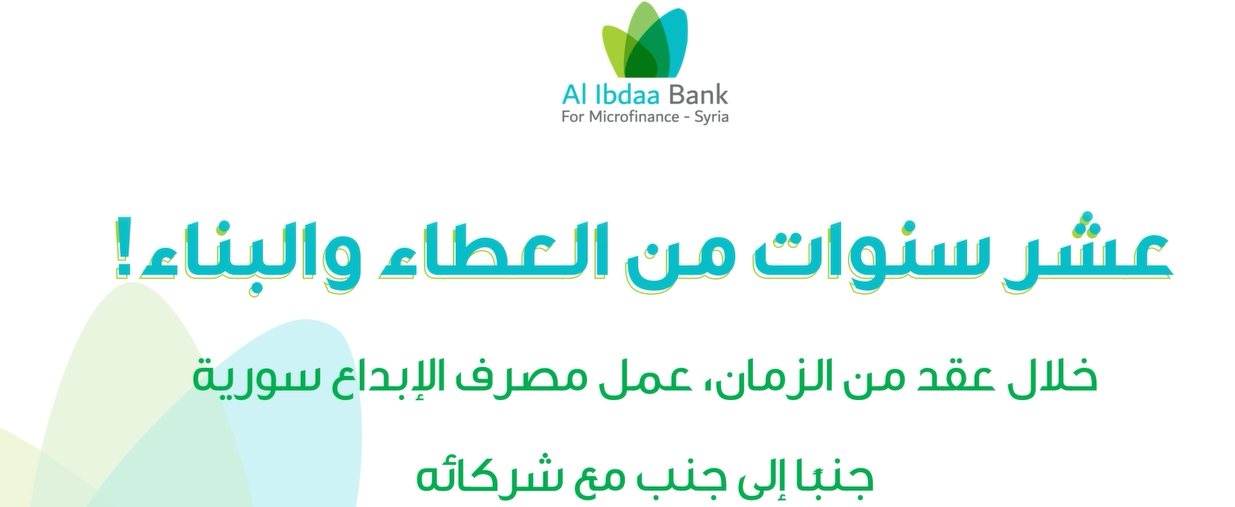 Al Ibdaa Bank
For Microfinance - Syria

عشر سنوات من العطاء والبناء!

خلال عقد من الزمان، عمل مصرف الإبداع سورية

جنبًا إلى جنب مع شركائه